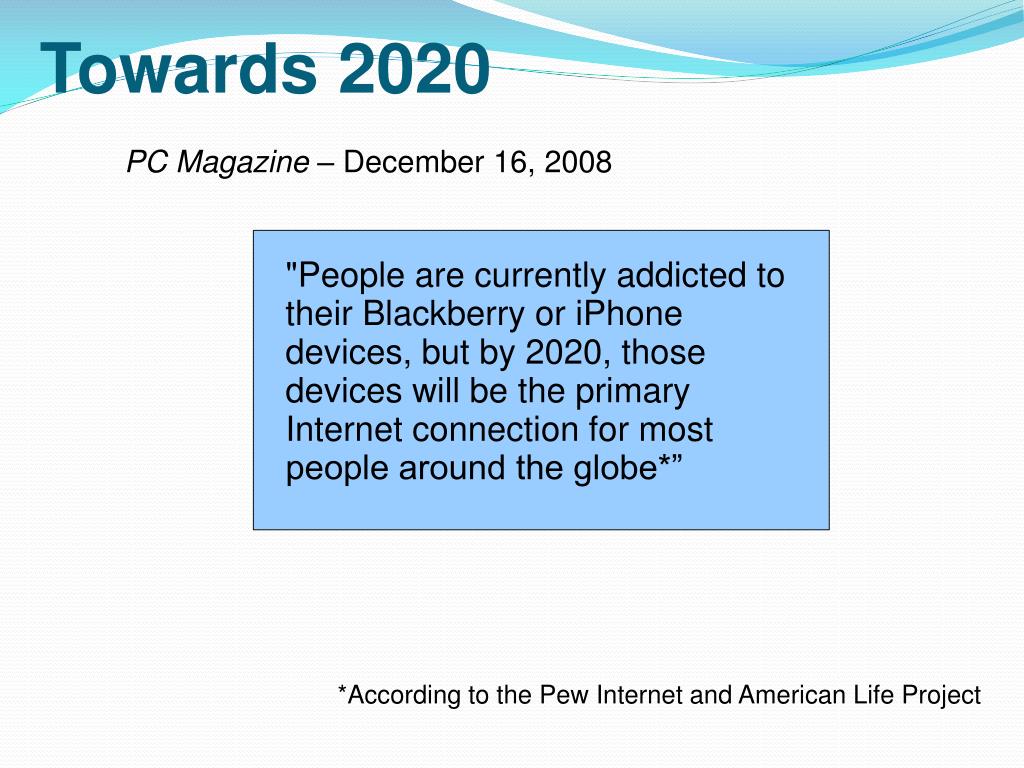 Towards 2020

PC Magazine – December 16, 2008

"People are currently addicted to their Blackberry or iPhone devices, but by 2020, those devices will be the primary Internet connection for most people around the globe*”

*According to the Pew Internet and American Life Project